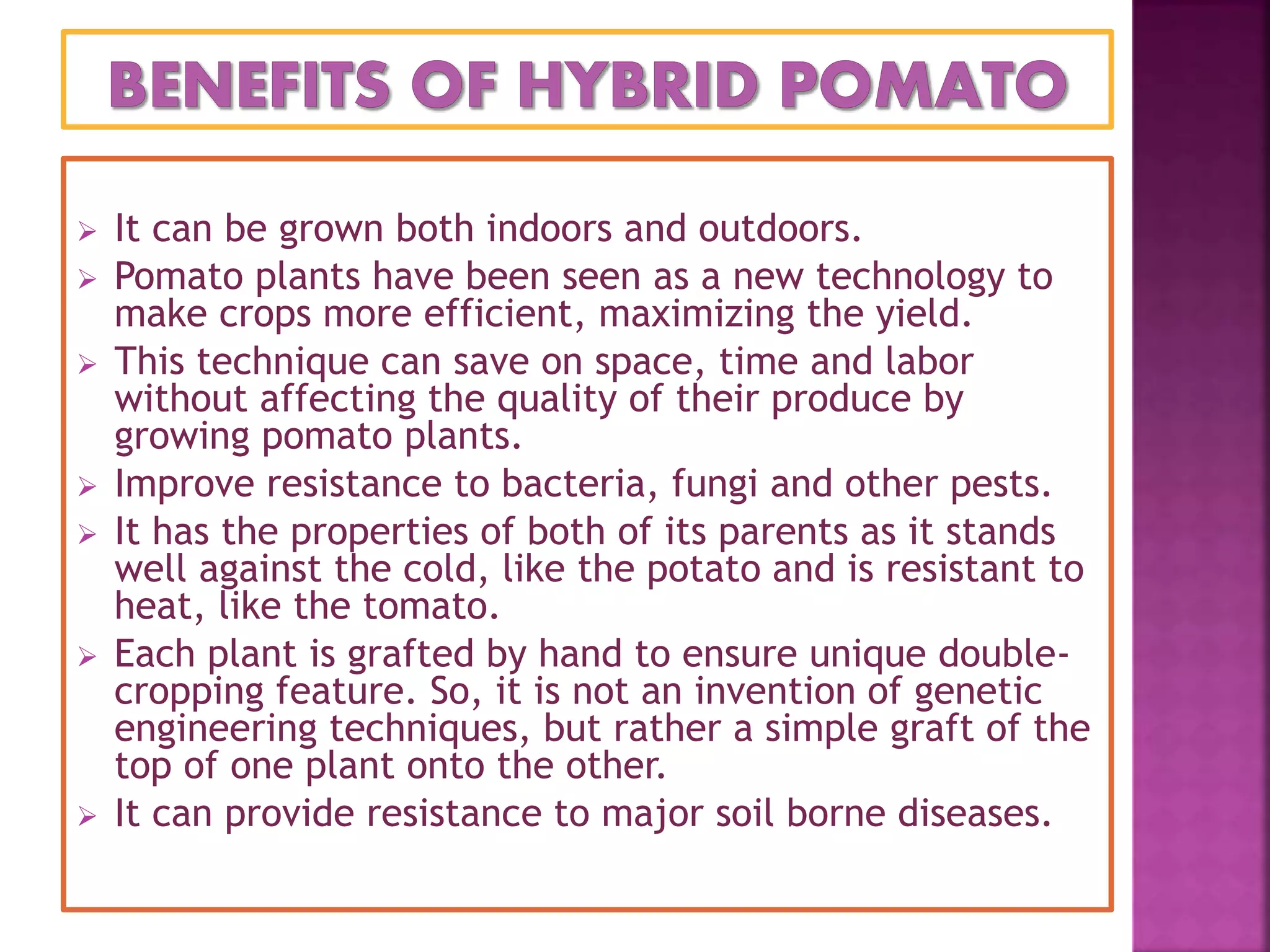 BENEFITS OF HYBRID POMATO

➢ It can be grown both indoors and outdoors.
➢ Pomato plants have been seen as a new technology to make crops more efficient, maximizing the yield.
➢ This technique can save on space, time and labor without affecting the quality of their produce by growing pomato plants.
➢ Improve resistance to bacteria, fungi and other pests.
➢ It has the properties of both of its parents as it stands well against the cold, like the potato and is resistant to heat, like the tomato.
➢ Each plant is grafted by hand to ensure unique double-cropping feature. So, it is not an invention of genetic engineering techniques, but rather a simple graft of the top of one plant onto the other.
➢ It can provide resistance to major soil borne diseases.